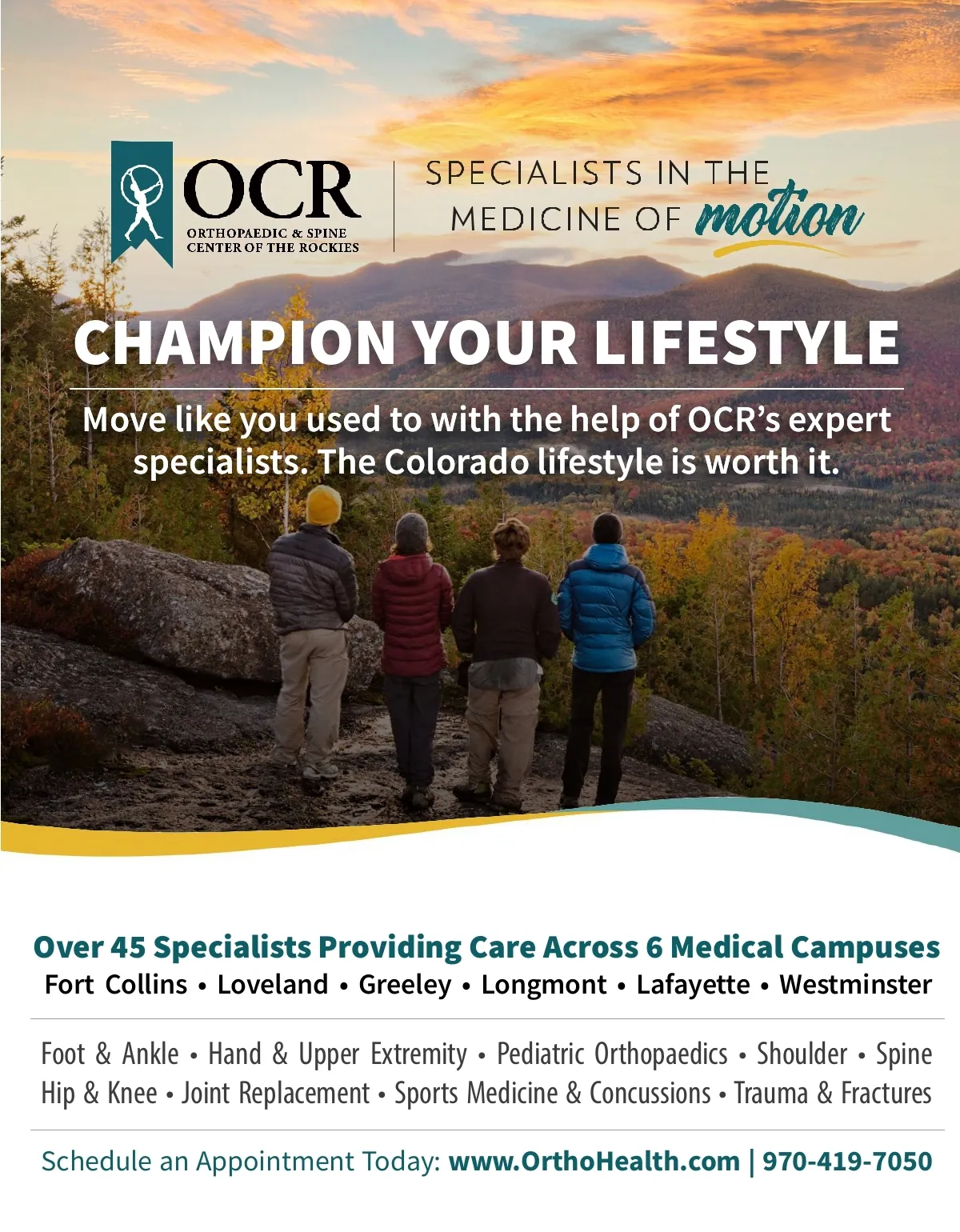 OCR
ORTHOPAEDIC & SPINE CENTER OF THE ROCKIES

SPECIALISTS IN THE MEDICINE OF motion

CHAMPION YOUR LIFESTYLE

Move like you used to with the help of OCR's expert specialists. The Colorado lifestyle is worth it.

Over 45 Specialists Providing Care Across 6 Medical Campuses
Fort Collins • Loveland • Greeley • Longmont • Lafayette • Westminster

Foot & Ankle • Hand & Upper Extremity • Pediatric Orthopaedics • Shoulder • Spine
Hip & Knee • Joint Replacement • Sports Medicine & Concussions • Trauma & Fractures

Schedule an Appointment Today: www.OrthoHealth.com | 970-419-7050